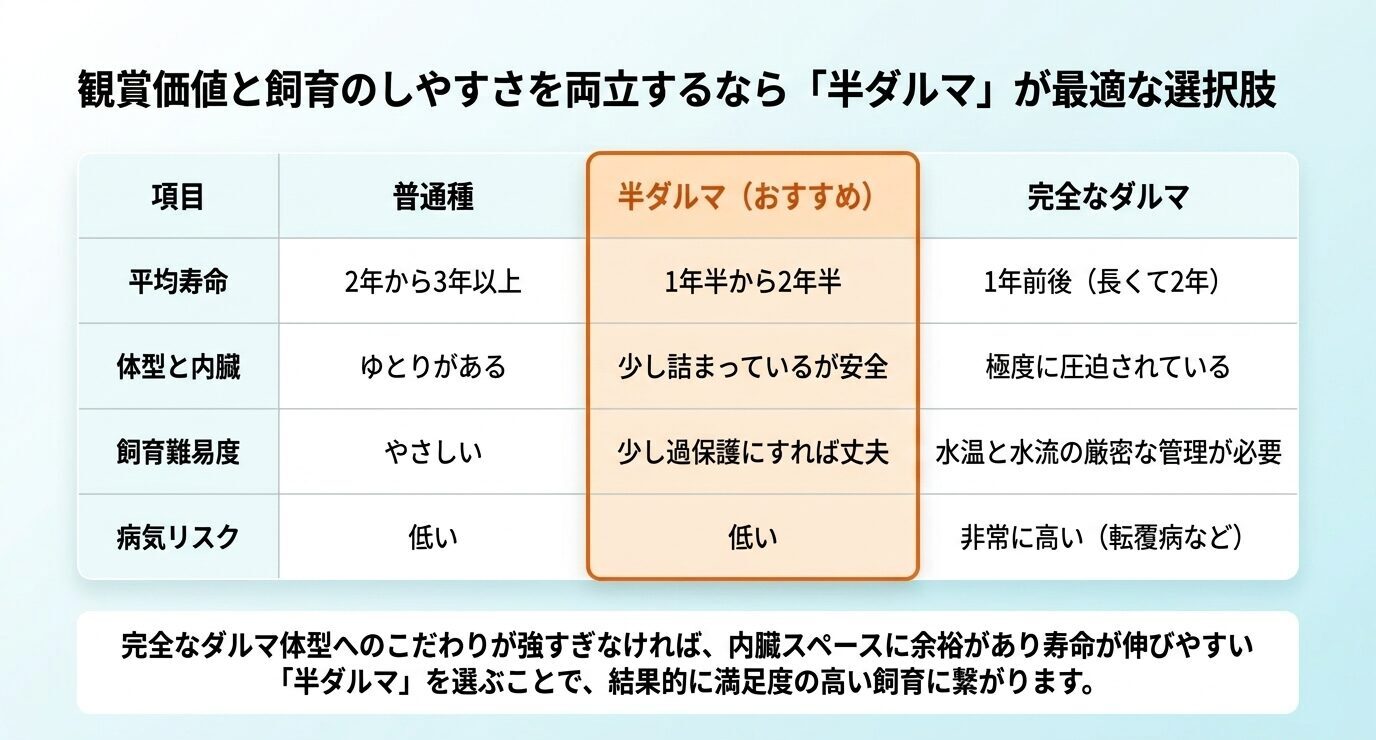 観賞価値と飼育のしやすさを両立するなら「半ダルマ」が最適な選択肢

| 項目 | 普通種 | 半ダルマ（おすすめ） | 完全なダルマ |
|---|---|---|---|
| 平均寿命 | 2年から3年以上 | 1年半から2年半 | 1年前後（長くて2年） |
| 体型と内臓 | ゆとりがある | 少し詰まっているが安全 | 極度に圧迫されている |
| 飼育難易度 | やさしい | 少し過保護にすれば丈夫 | 水温と水流の厳密な管理が必要 |
| 病気リスク | 低い | 低い | 非常に高い（転覆病など） |

完全なダルマ体型へのこだわりが強すぎなければ、内臓スペースに余裕があり寿命が伸びやすい「半ダルマ」を選ぶことで、結果的に満足度の高い飼育に繋がります。